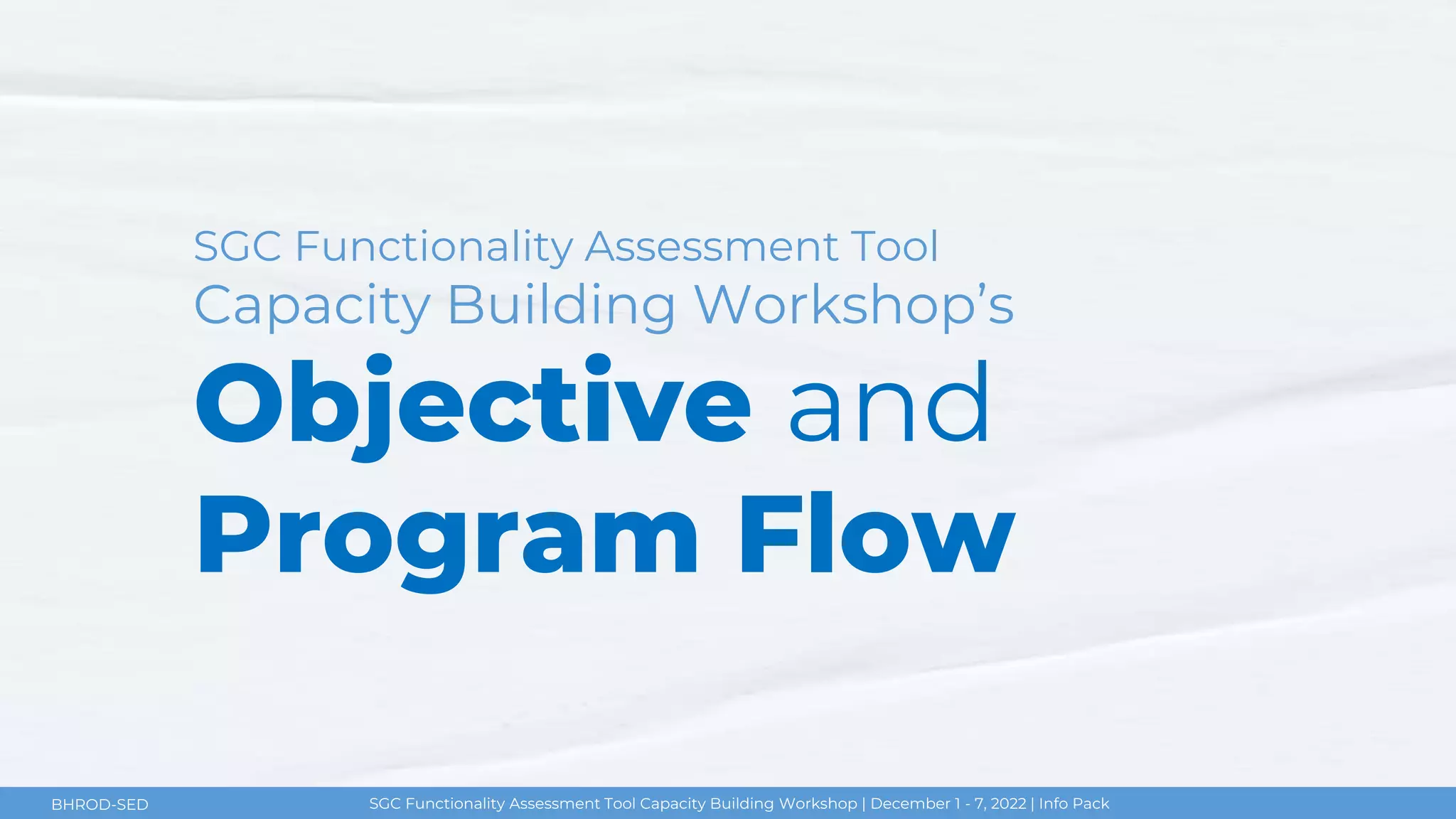 SGC Functionality Assessment Tool
Capacity Building Workshop's

Objective and Program Flow

BHROD-SED

SGC Functionality Assessment Tool Capacity Building Workshop | December 1 - 7, 2022 | Info Pack